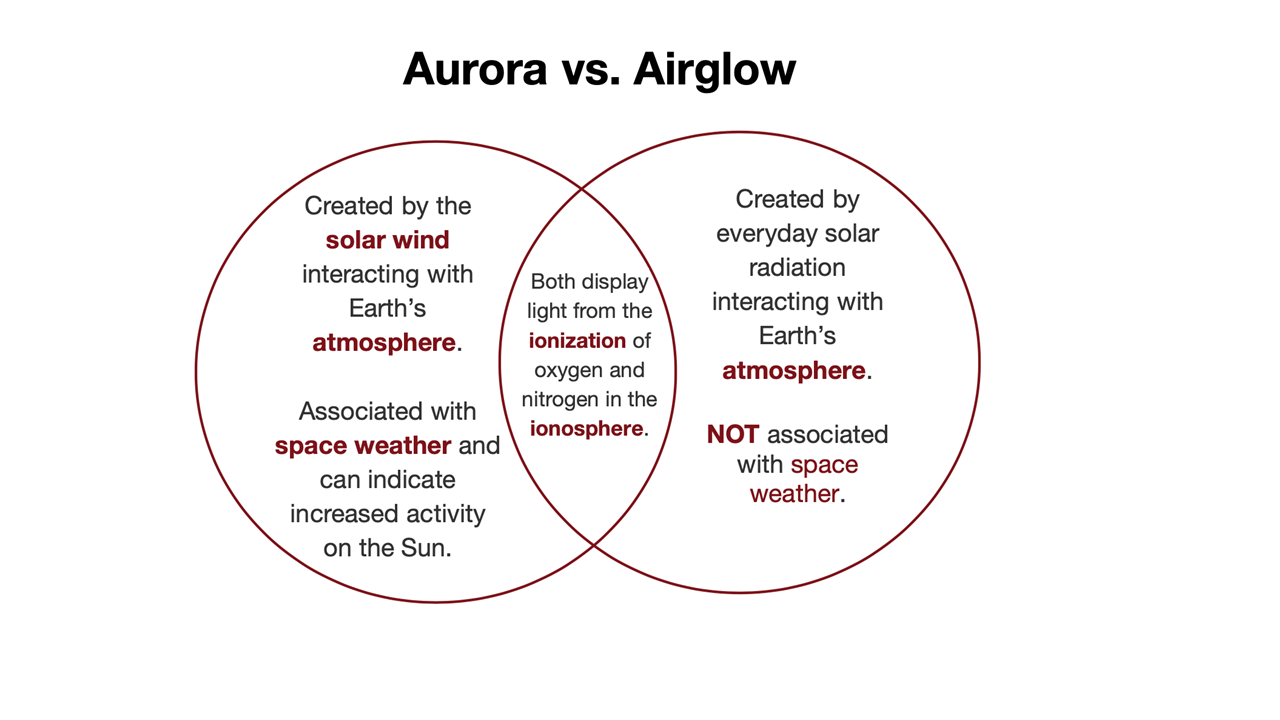 Aurora vs. Airglow

Created by the solar wind interacting with Earth's atmosphere.

Associated with space weather and can indicate increased activity on the Sun.

Both display light from the ionization of oxygen and nitrogen in the ionosphere.

Created by everyday solar radiation interacting with Earth's atmosphere.

NOT associated with space weather.